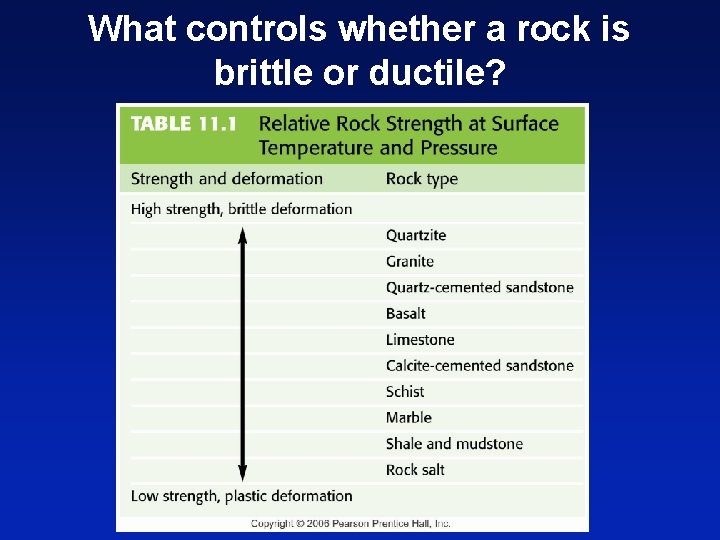 What controls whether a rock is brittle or ductile?

TABLE 11.1 Relative Rock Strength at Surface Temperature and Pressure

| Strength and deformation | Rock type |
|---|---|
| High strength, brittle deformation | |
| | Quartzite |
| | Granite |
| | Quartz-cemented sandstone |
| | Basalt |
| | Limestone |
| | Calcite-cemented sandstone |
| | Schist |
| | Marble |
| | Shale and mudstone |
| | Rock salt |
| Low strength, plastic deformation | |

Copyright © 2006 Pearson Prentice Hall, Inc.